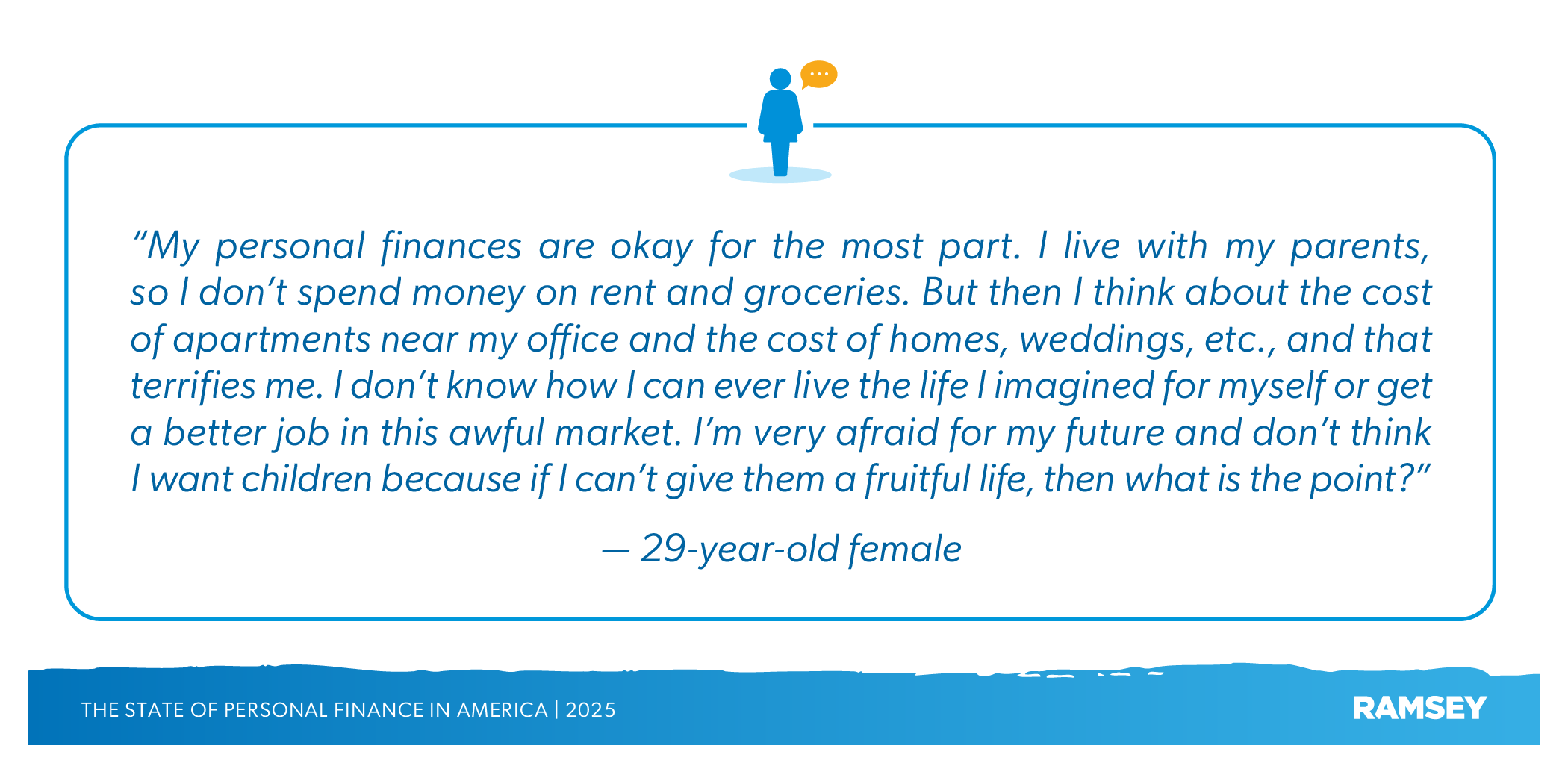 “My personal finances are okay for the most part. I live with my parents, so I don’t spend money on rent and groceries. But then I think about the cost of apartments near my office and the cost of homes, weddings, etc., and that terrifies me. I don’t know how I can ever live the life I imagined for myself or get a better job in this awful market. I’m very afraid for my future and don’t think I want children because if I can’t give them a fruitful life, then what is the point?”

— 29-year-old female

THE STATE OF PERSONAL FINANCE IN AMERICA | 2025

RAMSEY